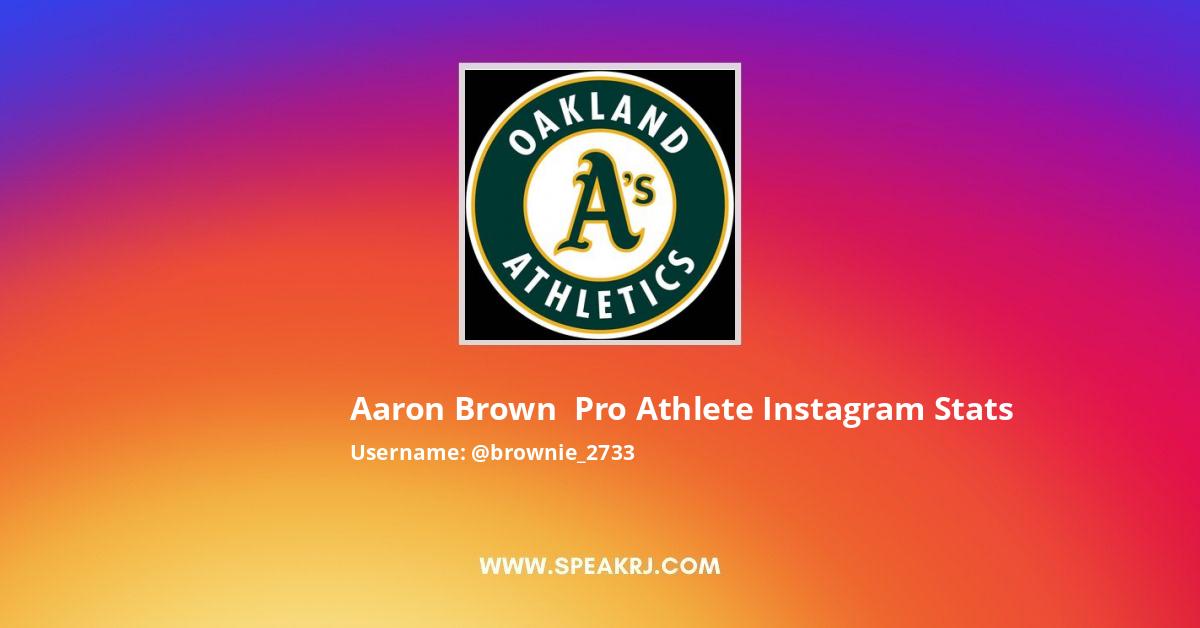 OAKLAND
A's
ATHLETICS

Aaron Brown  Pro Athlete Instagram Stats
Username: @brownie_2733

WWW.SPEAKRJ.COM